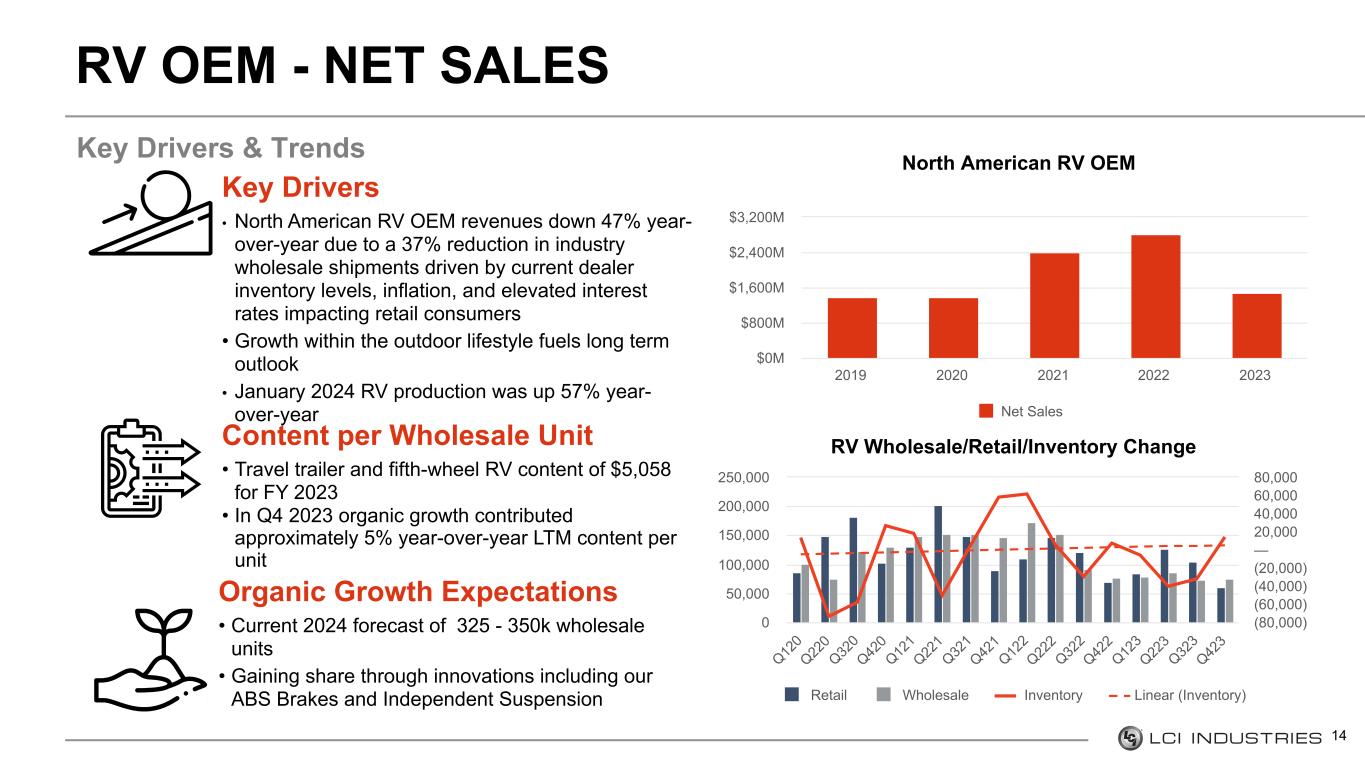 RV OEM - NET SALES

Key Drivers & Trends

Key Drivers

• North American RV OEM revenues down 47% year-over-year due to a 37% reduction in industry wholesale shipments driven by current dealer inventory levels, inflation, and elevated interest rates impacting retail consumers

• Growth within the outdoor lifestyle fuels long term outlook

• January 2024 RV production was up 57% year-over-year

Content per Wholesale Unit

• Travel trailer and fifth-wheel RV content of $5,058 for FY 2023

• In Q4 2023 organic growth contributed approximately 5% year-over-year LTM content per unit

Organic Growth Expectations

• Current 2024 forecast of 325 - 350k wholesale units

• Gaining share through innovations including our ABS Brakes and Independent Suspension

North American RV OEM

$3,200M
$2,400M
$1,600M
$800M
$0M

2019 2020 2021 2022 2023

Net Sales

RV Wholesale/Retail/Inventory Change

250,000
200,000
150,000
100,000
50,000
0

80,000
60,000
40,000
20,000
—
(20,000)
(40,000)
(60,000)
(80,000)

Q120 Q220 Q320 Q420 Q121 Q221 Q321 Q421 Q122 Q222 Q322 Q422 Q123 Q223 Q323 Q423

Retail Wholesale Inventory Linear (Inventory)

LCI INDUSTRIES 14